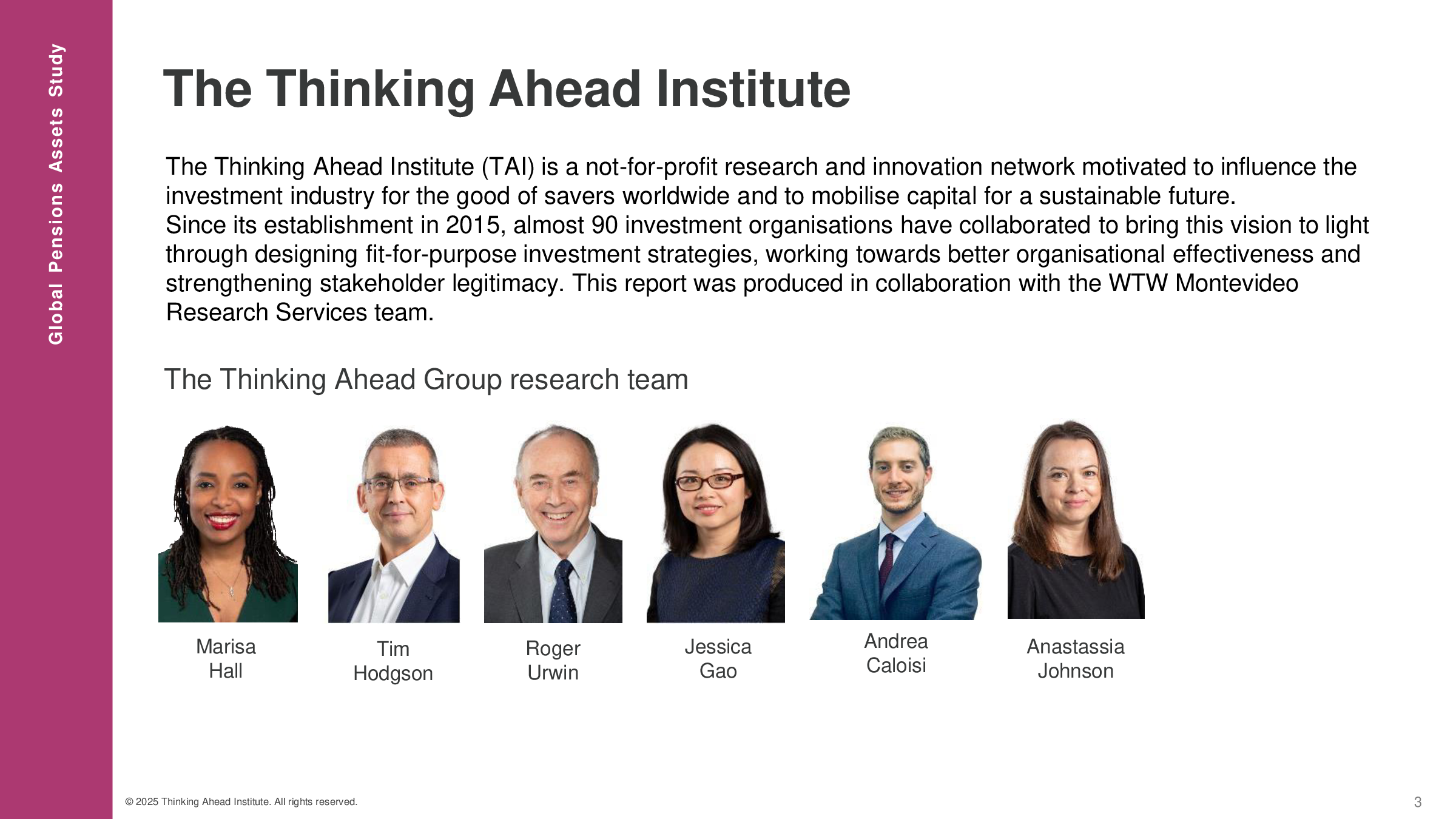 Global Pensions Assets Study

The Thinking Ahead Institute

The Thinking Ahead Institute (TAI) is a not-for-profit research and innovation network motivated to influence the investment industry for the good of savers worldwide and to mobilise capital for a sustainable future.
Since its establishment in 2015, almost 90 investment organisations have collaborated to bring this vision to light through designing fit-for-purpose investment strategies, working towards better organisational effectiveness and strengthening stakeholder legitimacy. This report was produced in collaboration with the WTW Montevideo Research Services team.

The Thinking Ahead Group research team

Marisa Hall

Tim Hodgson

Roger Urwin

Jessica Gao

Andrea Caloisi

Anastassia Johnson

© 2025 Thinking Ahead Institute. All rights reserved.

3